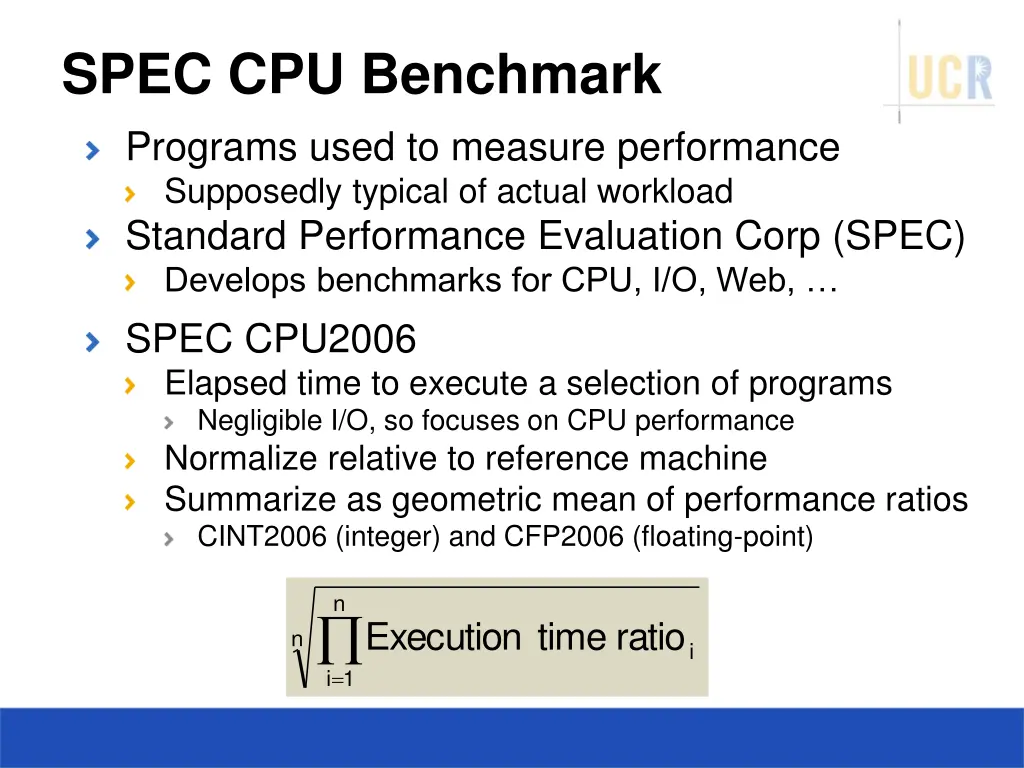 SPEC CPU Benchmark

UCR

Programs used to measure performance

Supposedly typical of actual workload

Standard Performance Evaluation Corp (SPEC)

Develops benchmarks for CPU, I/O, Web, …

SPEC CPU2006

Elapsed time to execute a selection of programs

Negligible I/O, so focuses on CPU performance

Normalize relative to reference machine

Summarize as geometric mean of performance ratios

CINT2006 (integer) and CFP2006 (floating-point)

$\sqrt[n]{\prod_{i=1}^{n} \text{Execution time ratio}_i}$